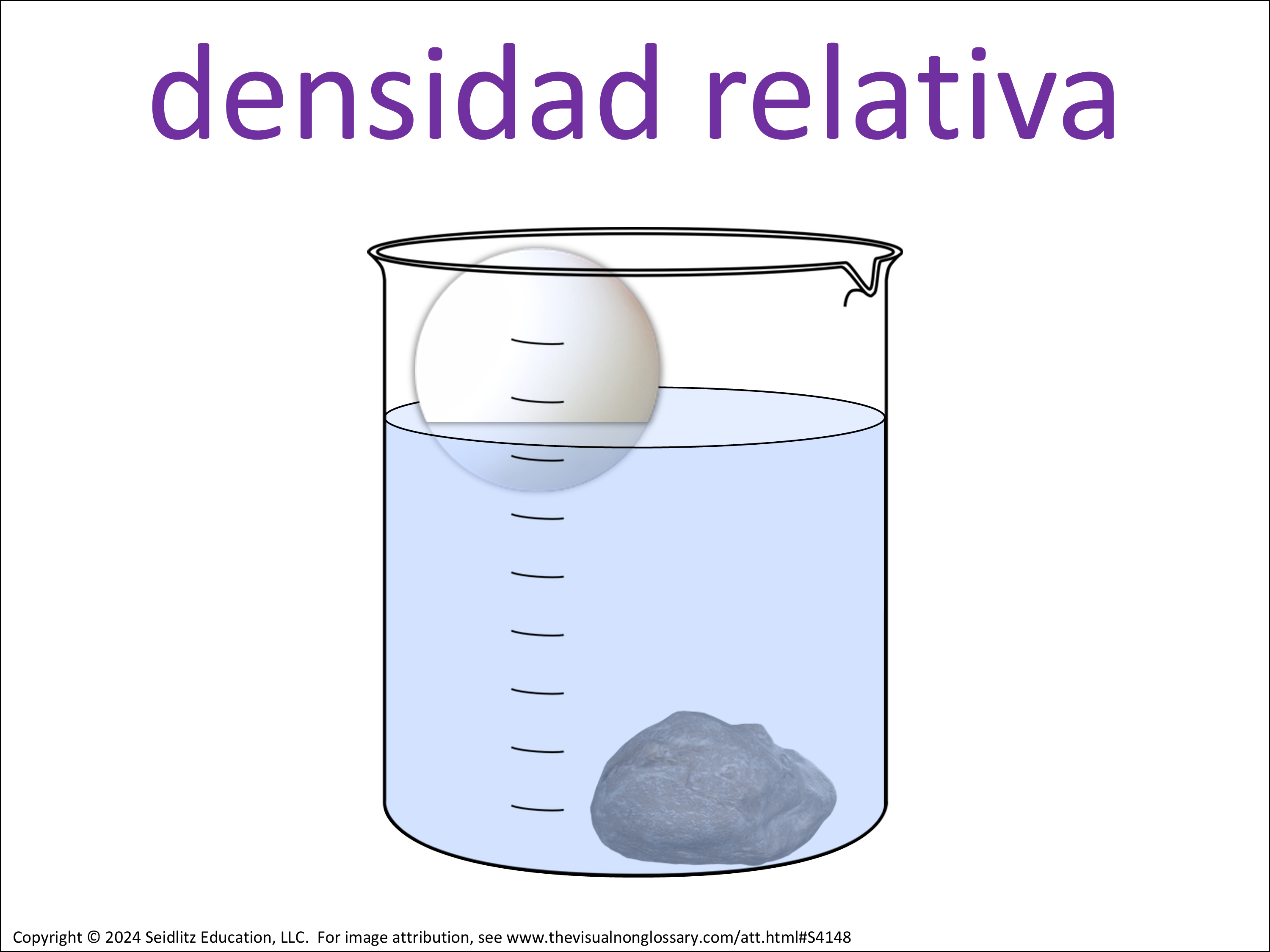 densidad relativa

Copyright © 2024 Seidlitz Education, LLC. For image attribution, see www.thevisualnonglossary.com/att.html#S4148